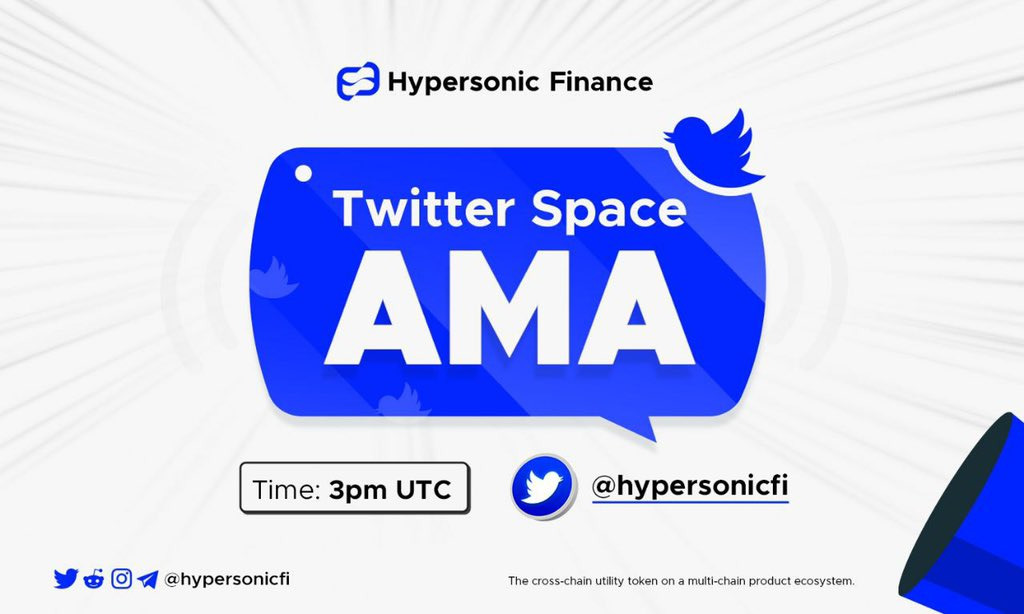 Hypersonic Finance

Twitter Space
AMA

Time: 3pm UTC

@hypersonicfi

@hypersonicfi

The cross-chain utility token on a multi-chain product ecosystem.